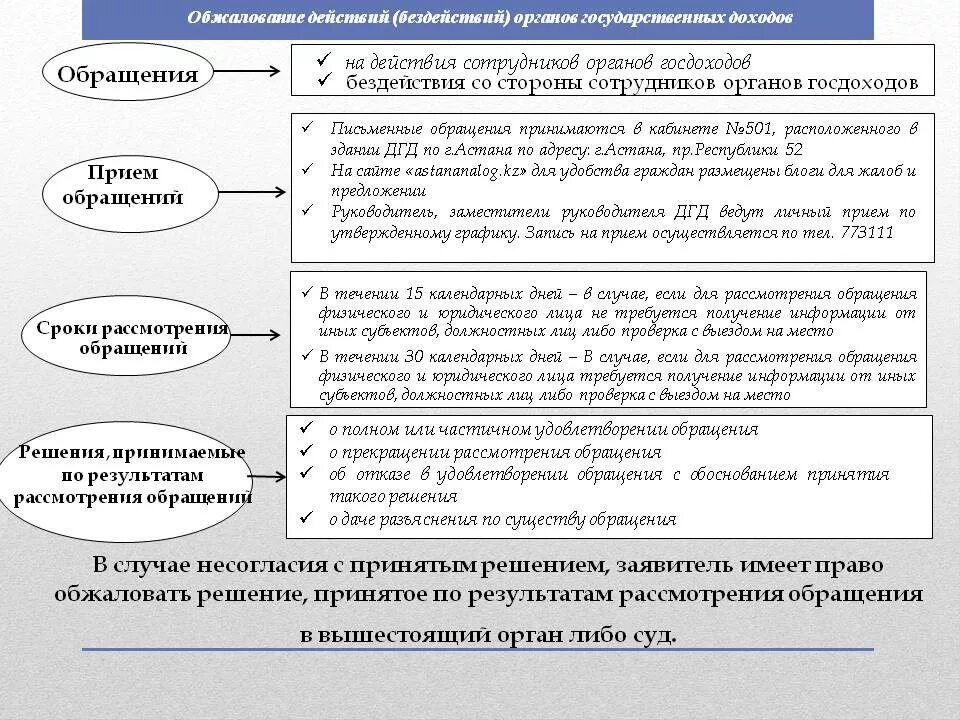 Обжалование действий (бездействий) органов государственных доходов

Обращения

✓ на действия сотрудников органов госдоходов
✓ бездействия со стороны сотрудников органов госдоходов

Прием обращений

✓ Письменные обращения принимаются в кабинете №501, расположенного в здании ДГД по г.Астана по адресу: г.Астана, пр.Республики 52
✓ На сайте «astananalog.kz» для удобства граждан размещены блоги для жалоб и предложении
✓ Руководитель, заместители руководителя ДГД ведут личный прием по утвержденному графику. Запись на прием осуществляется по тел. 773111

Сроки рассмотрения обращений

✓ В течении 15 календарных дней – в случае, если для рассмотрения обращения физического и юридического лица не требуется получение информации от иных субъектов, должностных лиц либо проверка с выездом на место
✓ В течении 30 календарных дней – В случае, если для рассмотрения обращения физического и юридического лица требуется получение информации от иных субъектов, должностных лиц либо проверка с выездом на место

Решения, принимаемые по результатам рассмотрения обращений

✓ о полном или частичном удовлетворении обращения
✓ о прекращении рассмотрения обращения
✓ об отказе в удовлетворении обращения с обоснованием принятия такого решения
✓ о даче разъяснения по существу обращения

В случае несогласия с принятым решением, заявитель имеет право обжаловать решение, принятое по результатам рассмотрения обращения в вышестоящий орган либо суд.